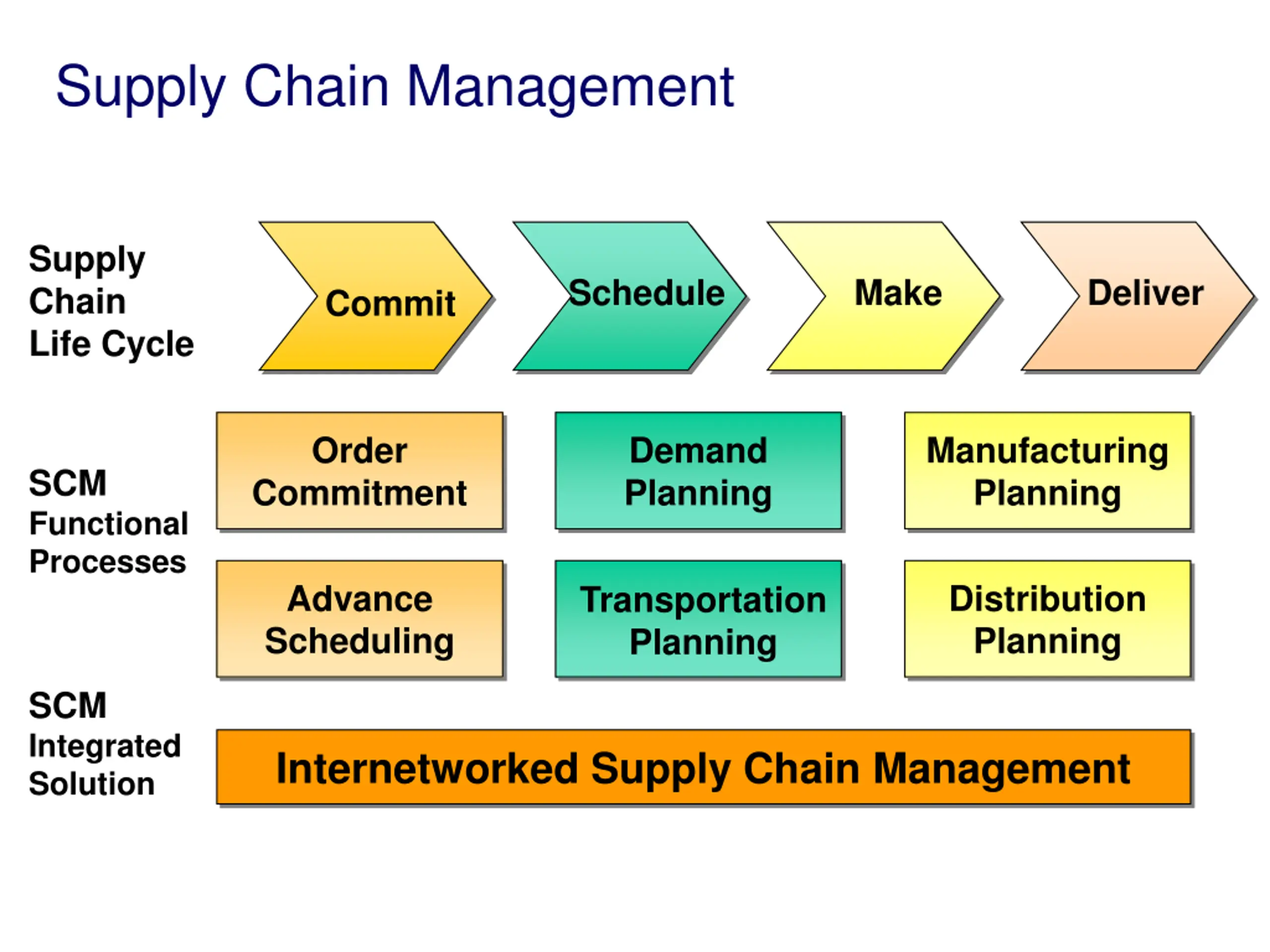 Supply Chain Management

Supply Chain Life Cycle

Commit

Schedule

Make

Deliver

SCM Functional Processes

Order Commitment

Demand Planning

Manufacturing Planning

Advance Scheduling

Transportation Planning

Distribution Planning

SCM Integrated Solution

Internetworked Supply Chain Management